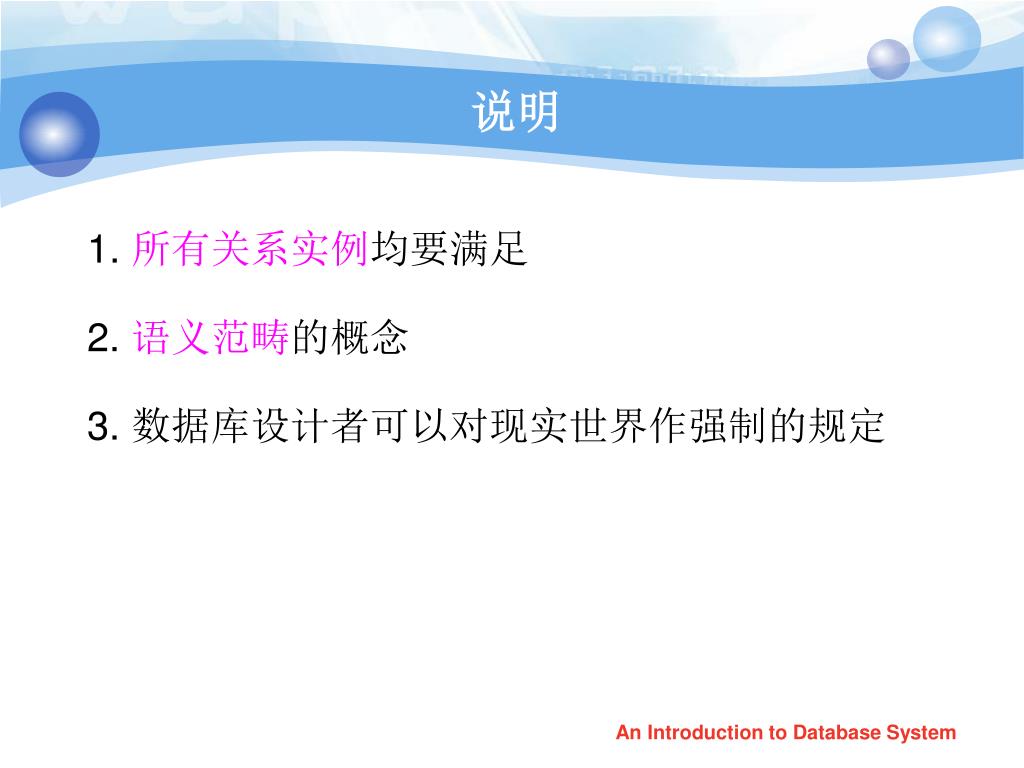 说明

1. 所有关系实例均要满足

2. 语义范畴的概念

3. 数据库设计者可以对现实世界作强制的规定

An Introduction to Database System